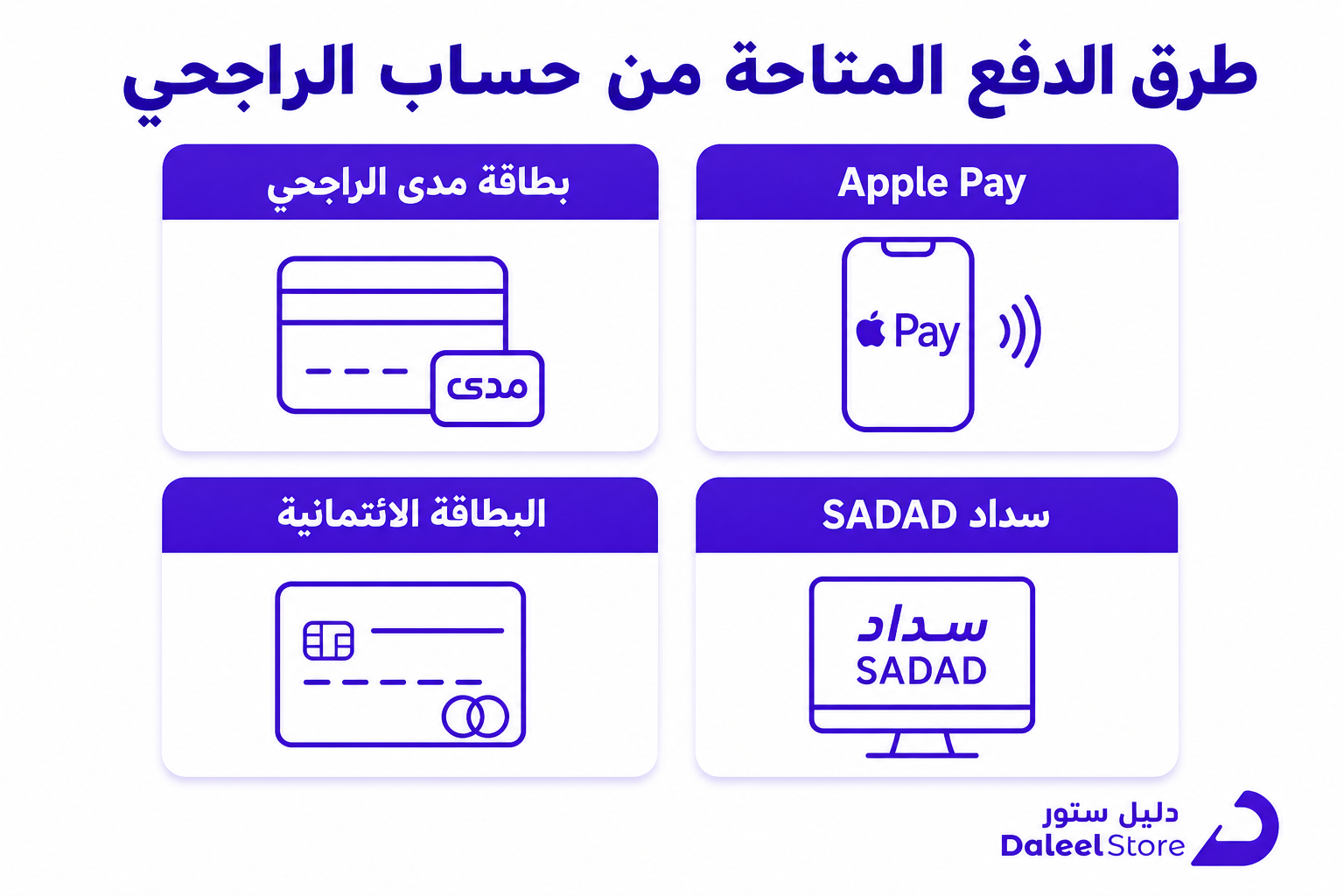 طرق الدفع المتاحة من حساب الراجحي

Apple Pay

Pay

بطاقة مدى الراجحي

مدى

سداد SADAD

سداد
SADAD

البطاقة الائتمانية

دليل ستور
Daleel Store